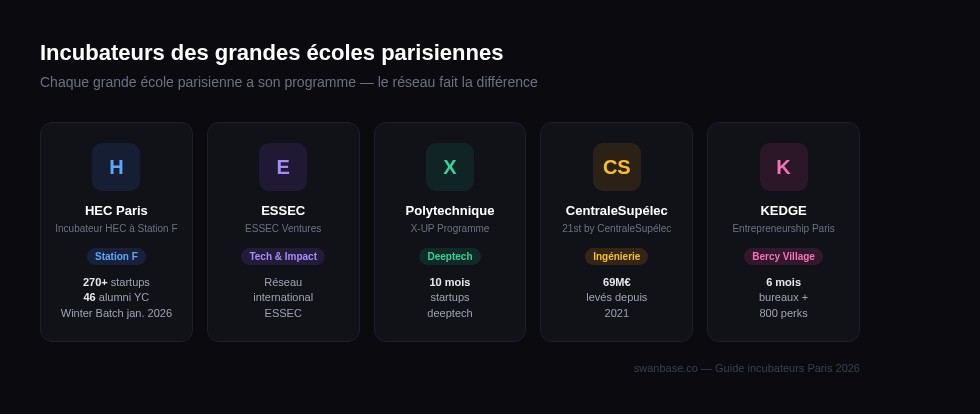 Incubateurs des grandes écoles parisiennes

Chaque grande école parisienne a son programme — le réseau fait la différence

H
HEC Paris
Incubateur HEC à Station F
Station F
270+ startups
46 alumni YC
Winter Batch jan. 2026

E
ESSEC
ESSEC Ventures
Tech & Impact
Réseau international ESSEC

X
Polytechnique
X-UP Programme
Deeptech
10 mois startups deeptech

CS
CentraleSupélec
21st by CentraleSupélec
Ingénierie
69M€ levés depuis 2021

K
KEDGE
Entrepreneurship Paris
Bercy Village
6 mois bureaux + 800 perks

swanbase.co — Guide incubateurs Paris 2026